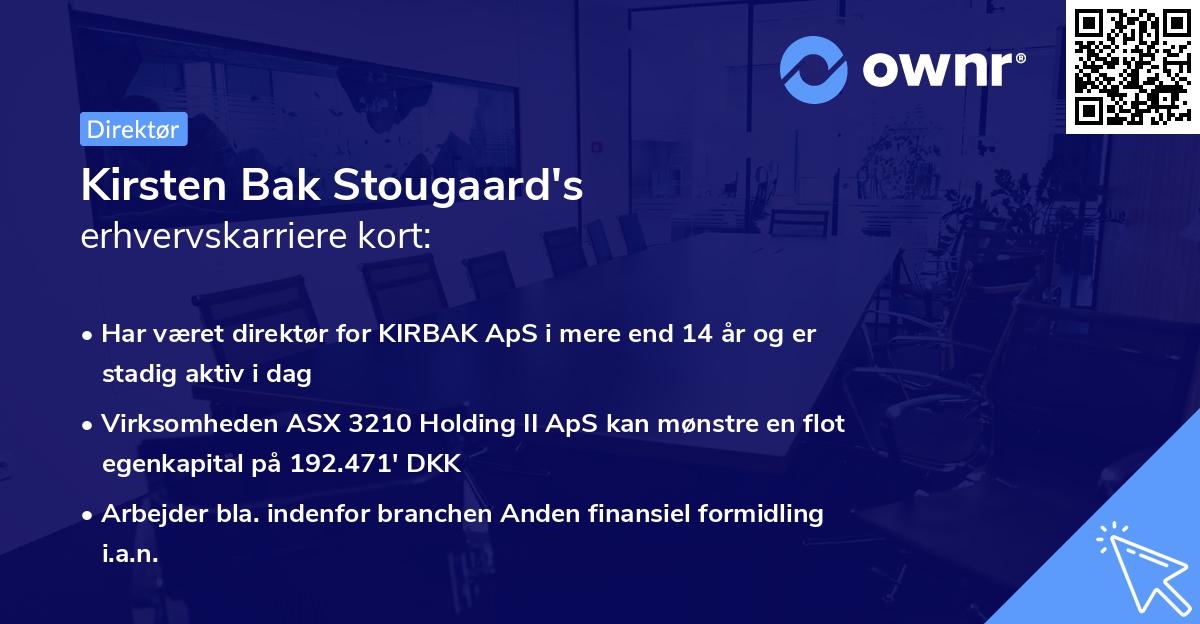 ownr®

Direktør

Kirsten Bak Stougaard's
erhvervskarriere kort:

• Har været direktør for KIRBAK ApS i mere end 14 år og er stadig aktiv i dag

• Virksomheden ASX 3210 Holding II ApS kan mønstre en flot egenkapital på 192.471' DKK

• Arbejder bla. indenfor branchen Anden finansiel formidling i.a.n.